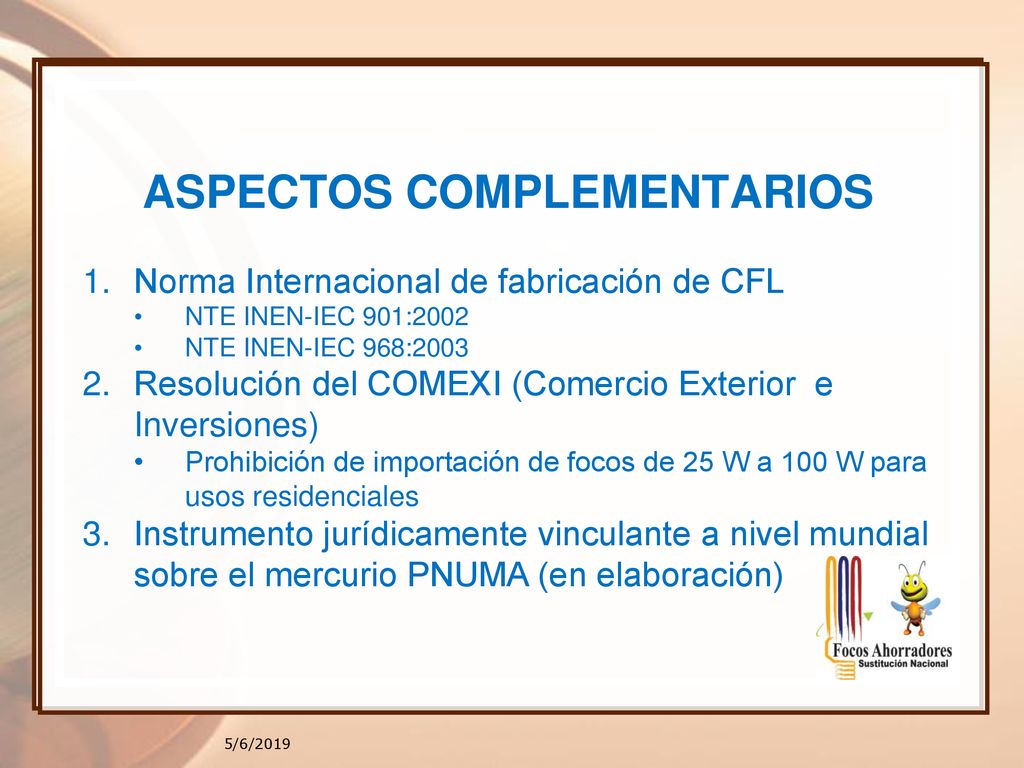 ASPECTOS COMPLEMENTARIOS

1. Norma Internacional de fabricación de CFL
• NTE INEN-IEC 901:2002
• NTE INEN-IEC 968:2003
2. Resolución del COMEXI (Comercio Exterior e Inversiones)
• Prohibición de importación de focos de 25 W a 100 W para usos residenciales
3. Instrumento jurídicamente vinculante a nivel mundial sobre el mercurio PNUMA (en elaboración)

Focos Ahorradores
Sustitución Nacional

5/6/2019